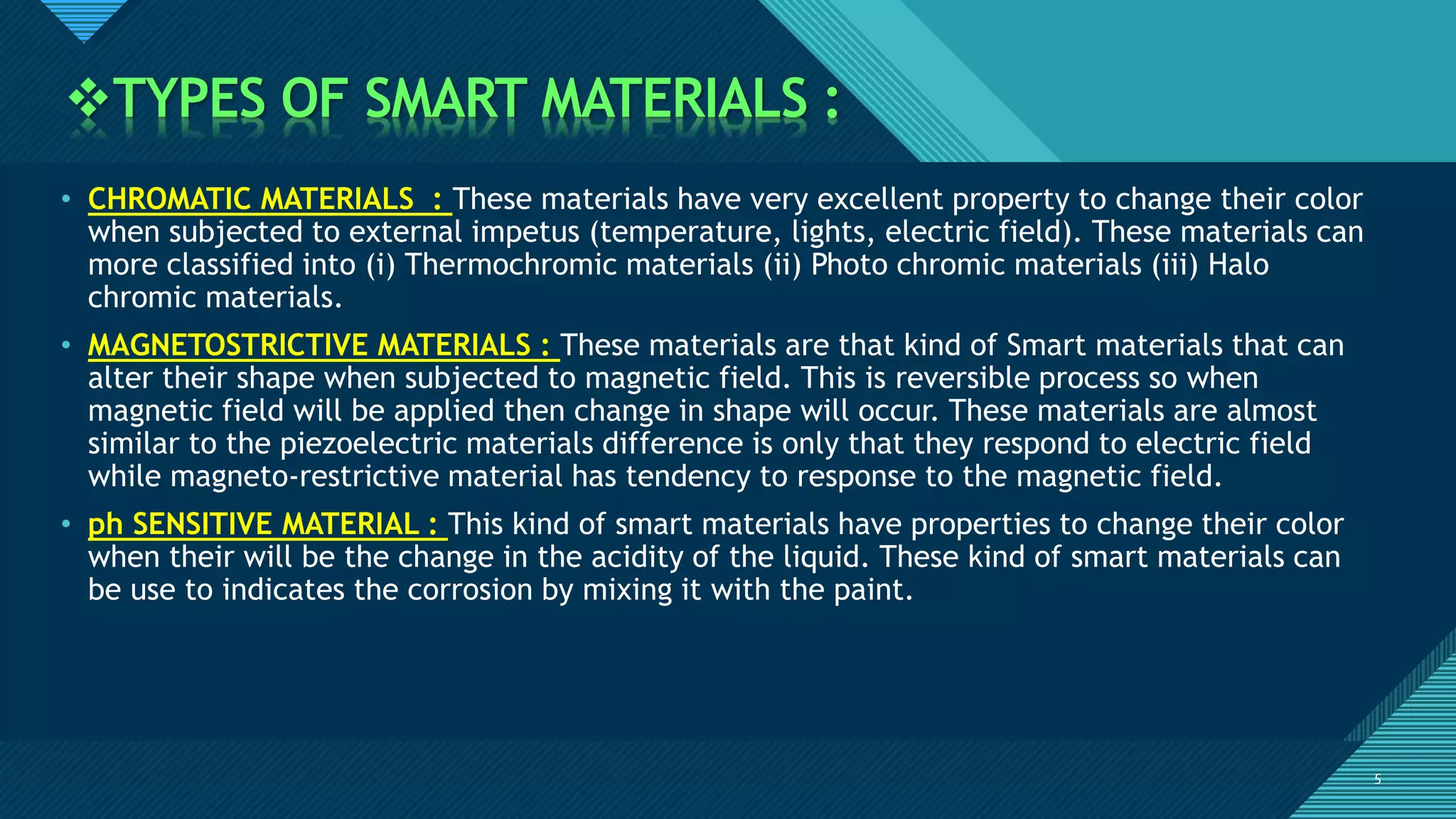 ❖TYPES OF SMART MATERIALS :

• CHROMATIC MATERIALS : These materials have very excellent property to change their color when subjected to external impetus (temperature, lights, electric field). These materials can more classified into (i) Thermochromic materials (ii) Photo chromic materials (iii) Halo chromic materials.

• MAGNETOSTRICTIVE MATERIALS : These materials are that kind of Smart materials that can alter their shape when subjected to magnetic field. This is reversible process so when magnetic field will be applied then change in shape will occur. These materials are almost similar to the piezoelectric materials difference is only that they respond to electric field while magneto-restrictive material has tendency to response to the magnetic field.

• ph SENSITIVE MATERIAL : This kind of smart materials have properties to change their color when their will be the change in the acidity of the liquid. These kind of smart materials can be use to indicates the corrosion by mixing it with the paint.

5